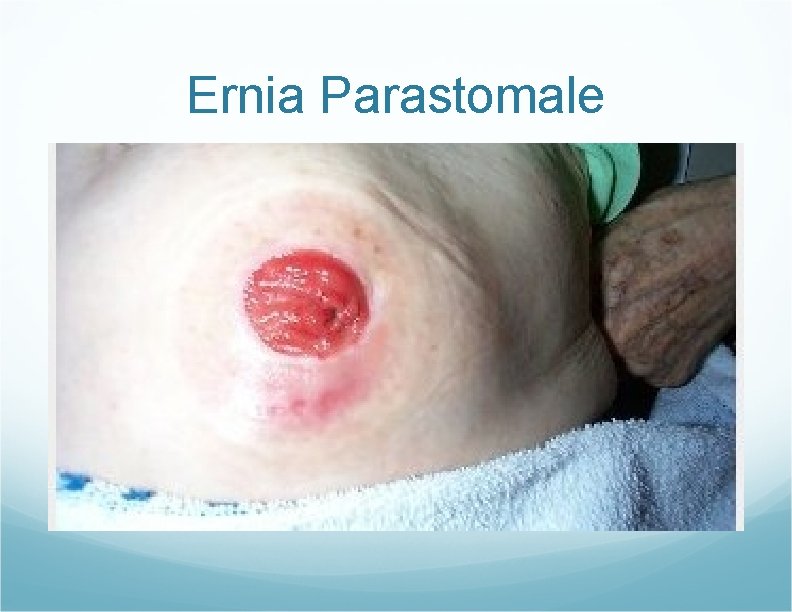 Ernia Parastomale